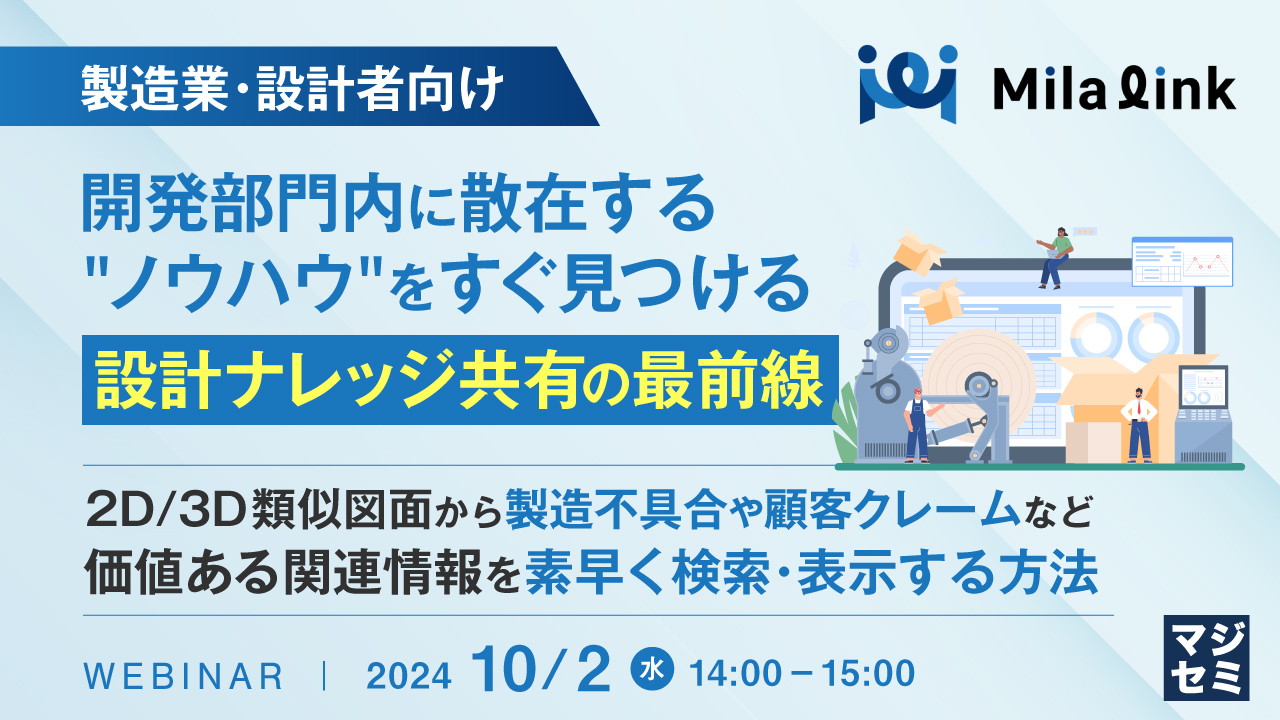 製造業・設計者向け

Mila Link

開発部門内に散在する "ノウハウ"をすぐ見つける

設計ナレッジ共有の最前線

2D/3D類似図面から製造不具合や顧客クレームなど
価値ある関連情報を素早く検索・表示する方法

WEBINAR | 2024 10/2 水 14:00－15:00

マジセミ